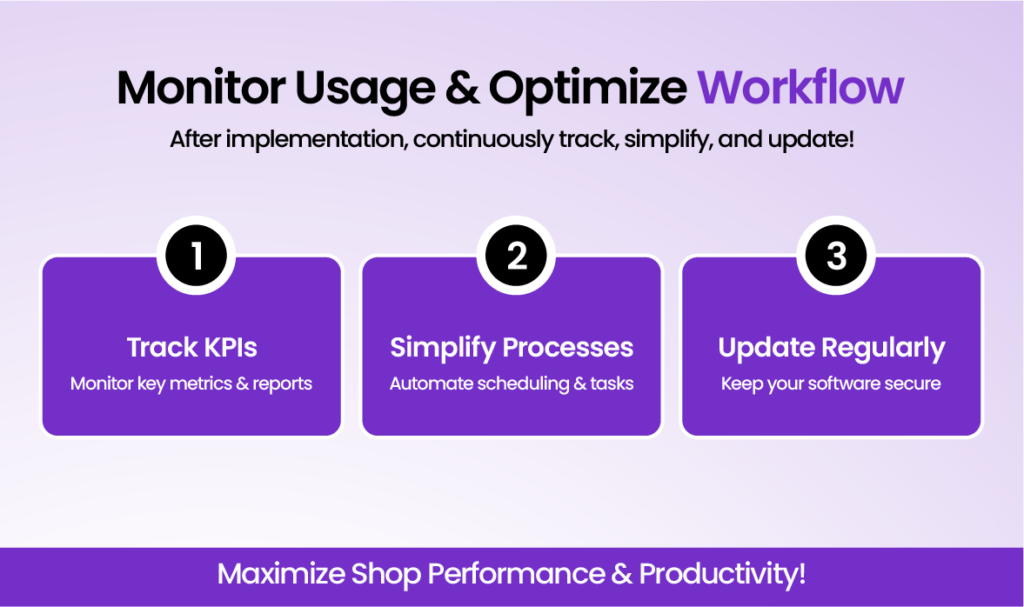 Monitor Usage & Optimize Workflow

After implementation, continuously track, simplify, and update!

1

Track KPIs

Monitor key metrics & reports

2

Simplify Processes

Automate scheduling & tasks

3

Update Regularly

Keep your software secure

Maximize Shop Performance & Productivity!